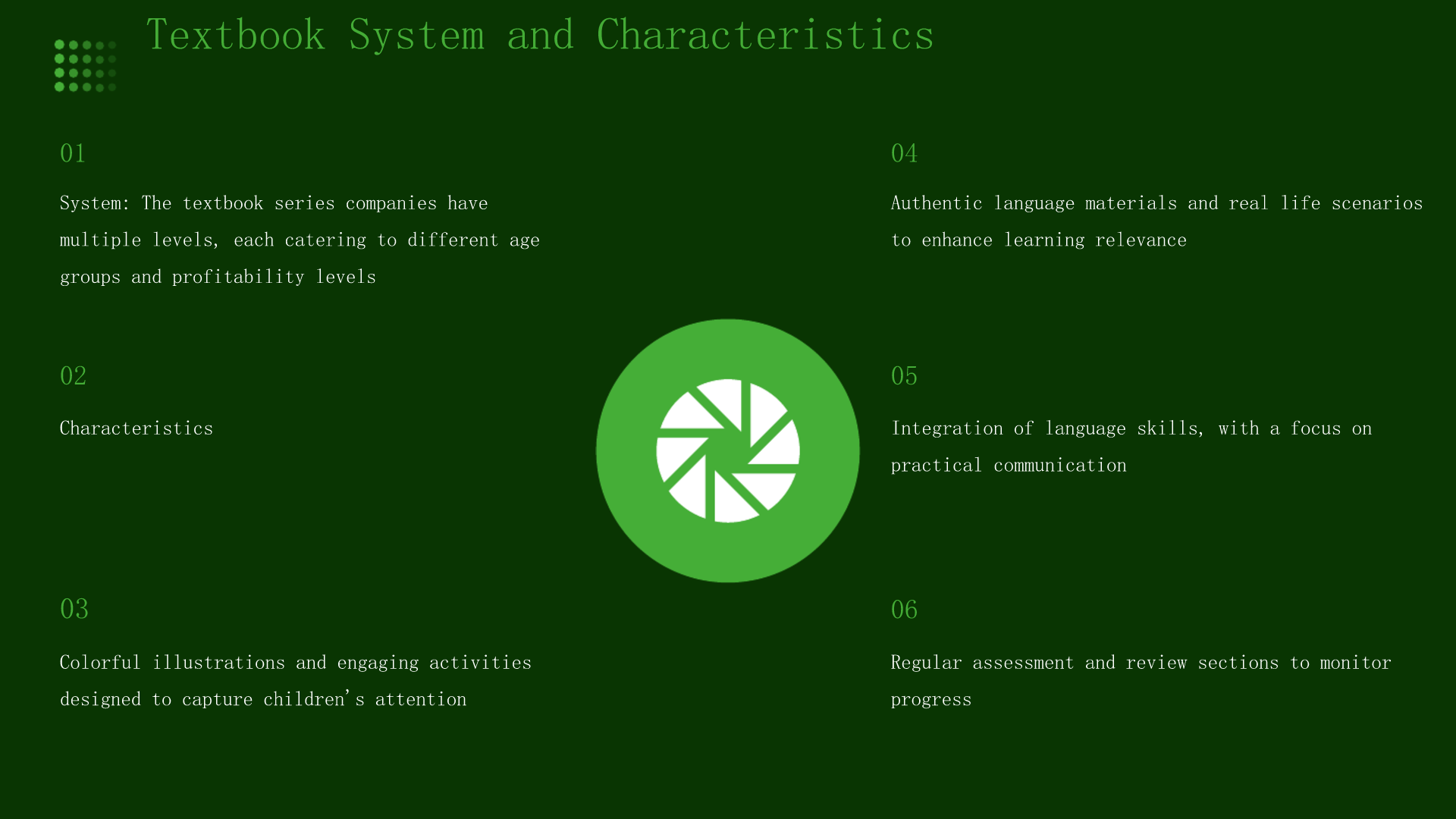 Textbook System and Characteristics

01

System: The textbook series companies have multiple levels, each catering to different age groups and profitability levels

02

Characteristics

03

Colorful illustrations and engaging activities designed to capture children's attention

04

Authentic language materials and real life scenarios to enhance learning relevance

05

Integration of language skills, with a focus on practical communication

06

Regular assessment and review sections to monitor progress